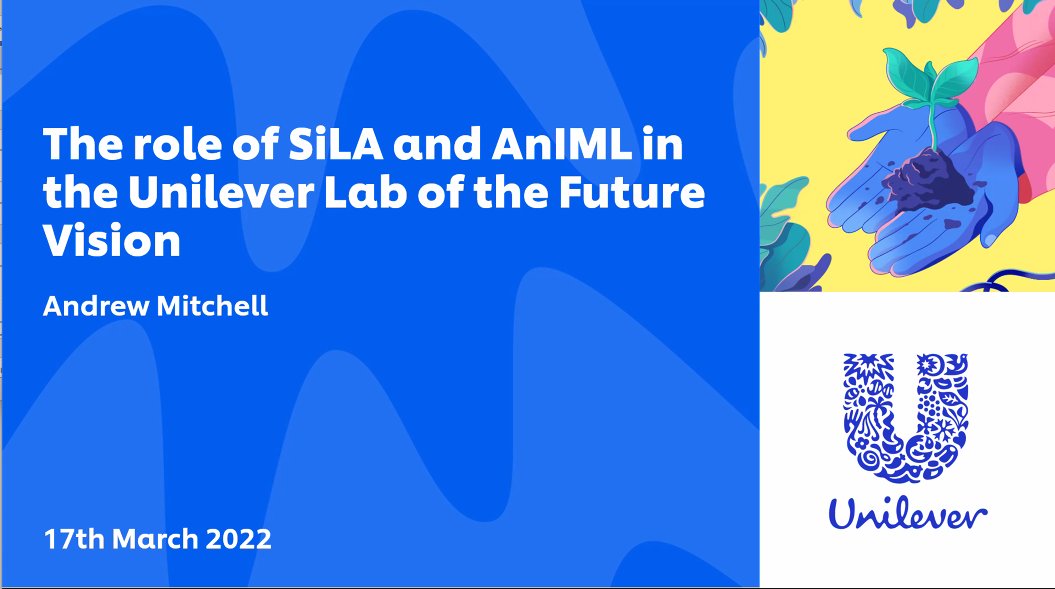 The role of SiLA and AnIML in the Unilever Lab of the Future Vision

Andrew Mitchell

17th March 2022

Unilever